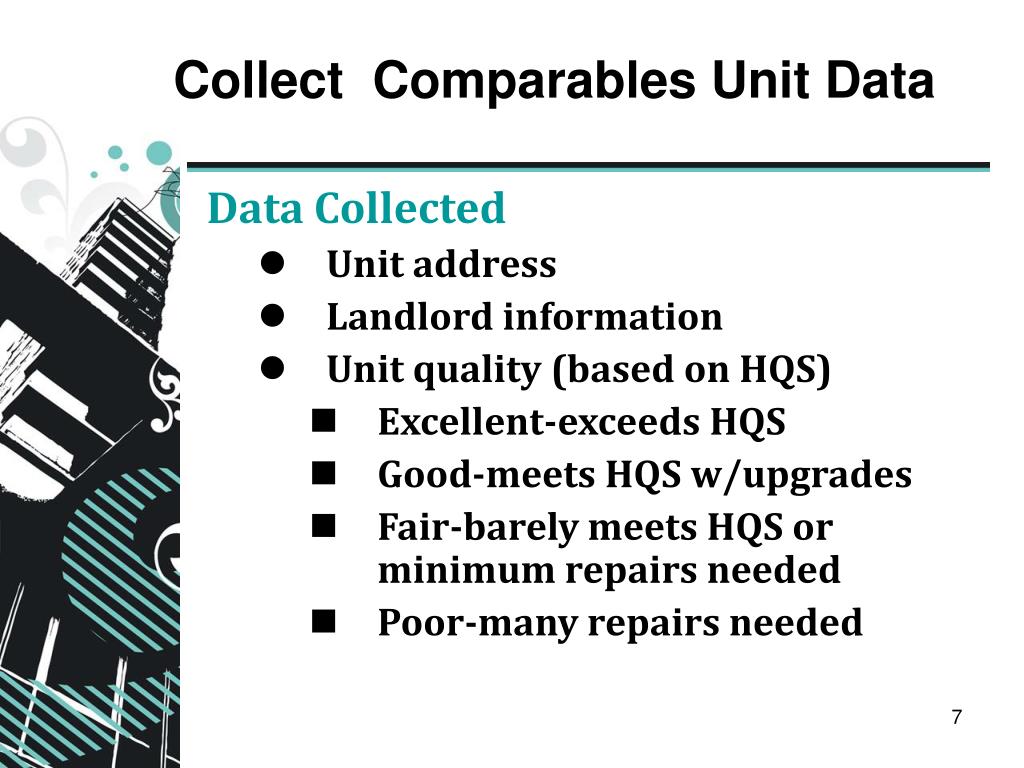 Collect  Comparables Unit Data

Data Collected

- Unit address
- Landlord information
- Unit quality (based on HQS)
  - Excellent-exceeds HQS
  - Good-meets HQS w/upgrades
  - Fair-barely meets HQS or minimum repairs needed
  - Poor-many repairs needed

7